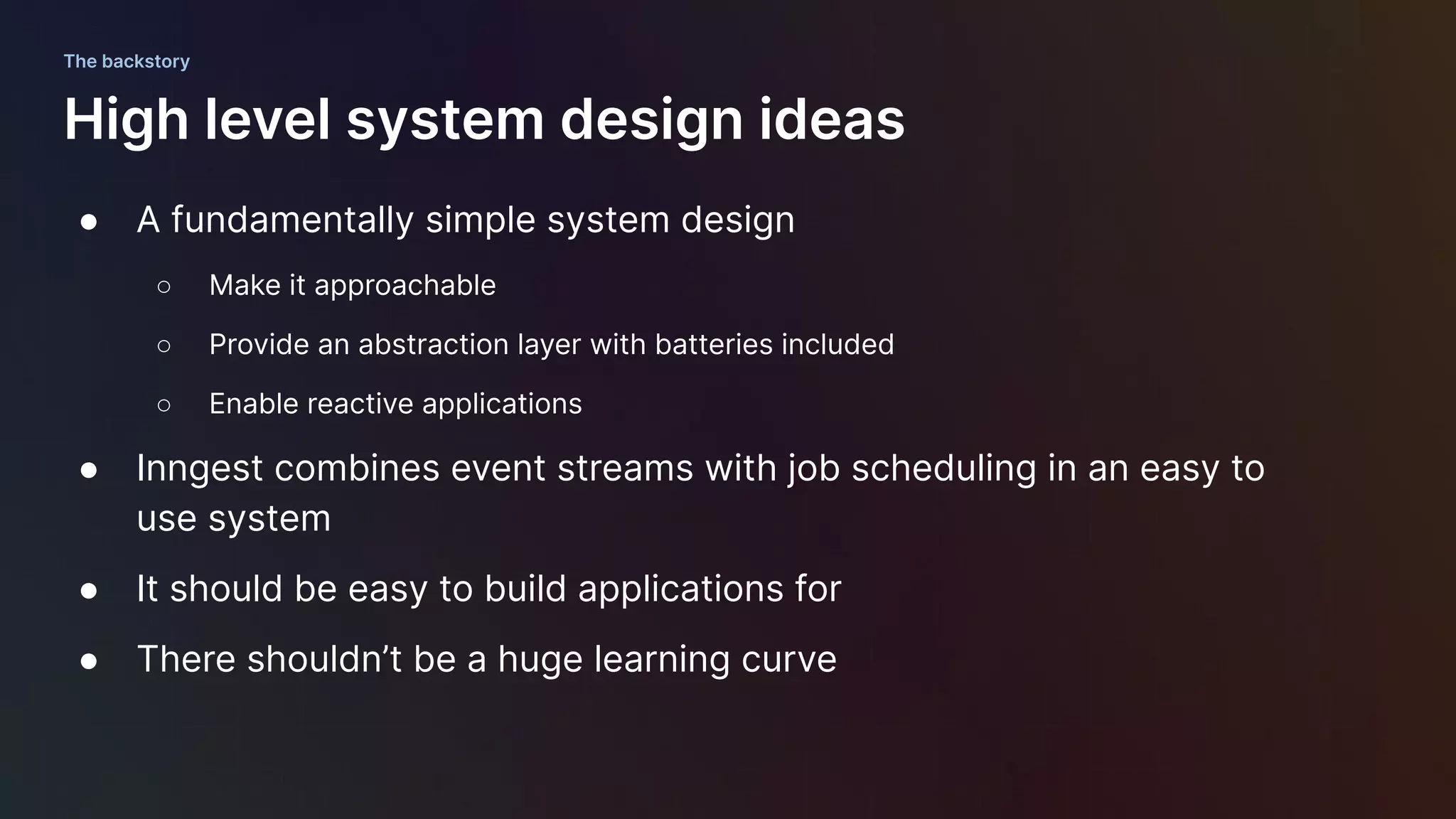 The backstory

High level system design ideas

● A fundamentally simple system design
  ○ Make it approachable
  ○ Provide an abstraction layer with batteries included
  ○ Enable reactive applications
● Inngest combines event streams with job scheduling in an easy to use system
● It should be easy to build applications for
● There shouldn’t be a huge learning curve